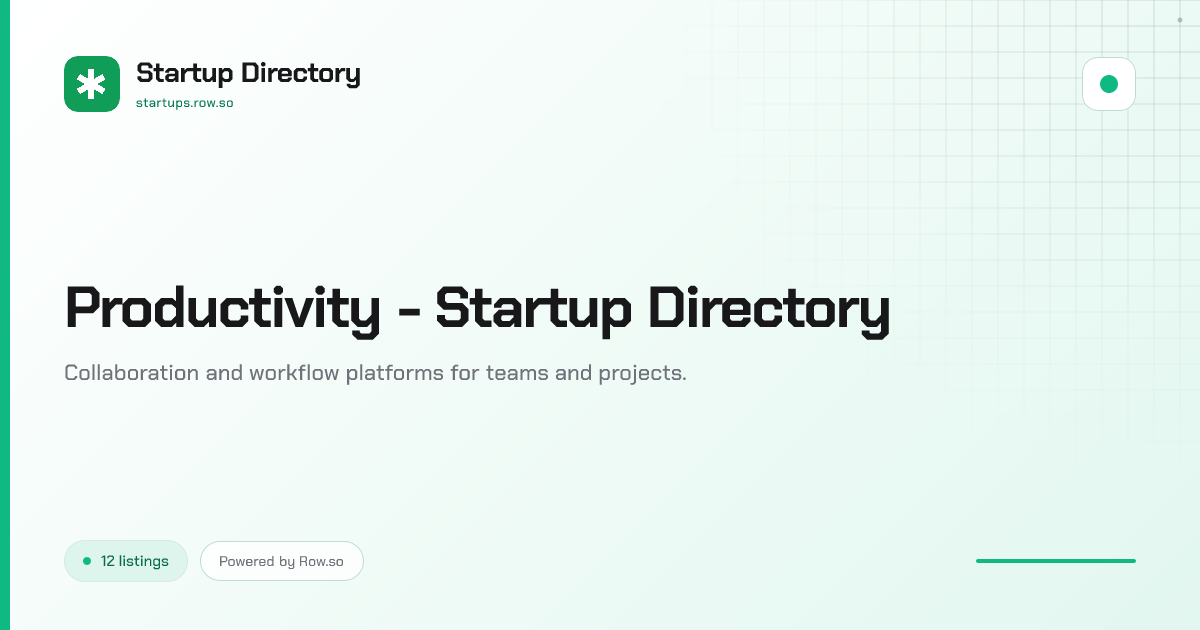 Startup Directory
startups.row.so

Productivity - Startup Directory

Collaboration and workflow platforms for teams and projects.

12 listings

Powered by Row.so